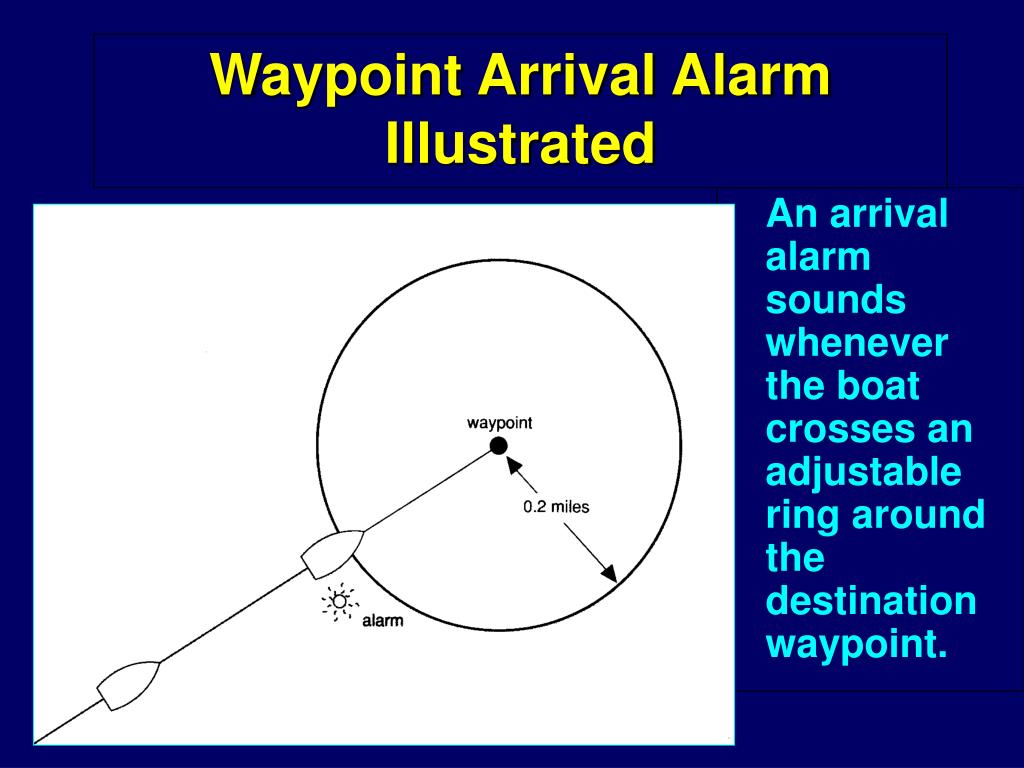 Waypoint Arrival Alarm Illustrated

waypoint

0.2 miles

alarm

An arrival alarm sounds whenever the boat crosses an adjustable ring around the destination waypoint.